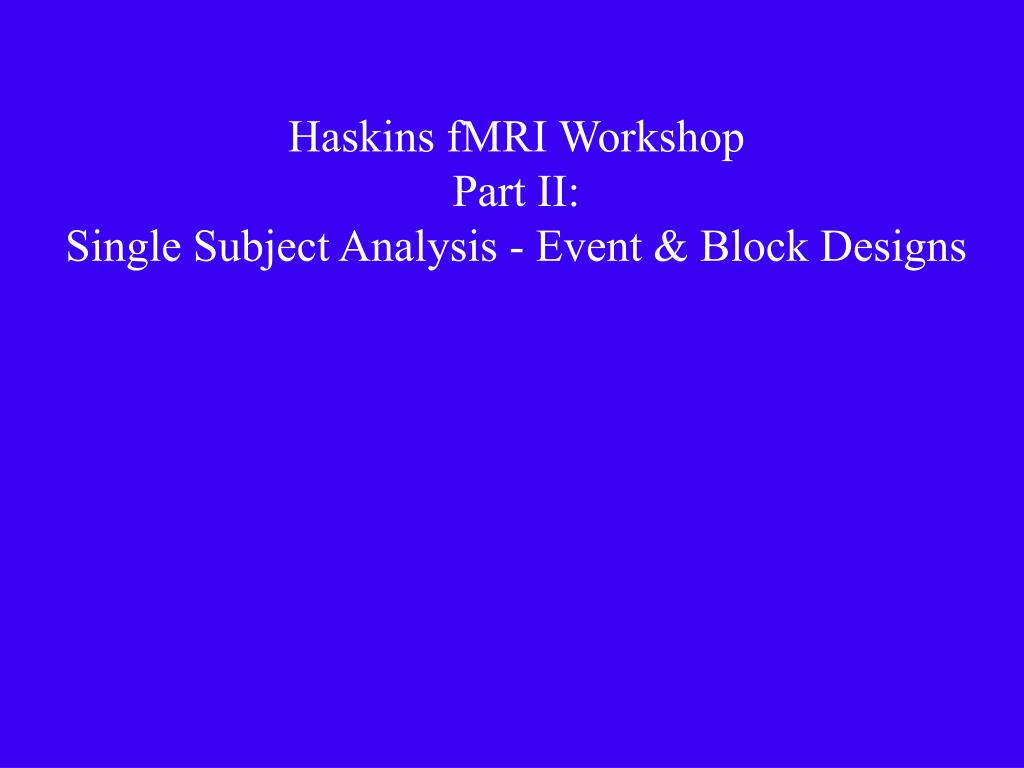 Haskins fMRI Workshop
Part II:
Single Subject Analysis - Event & Block Designs